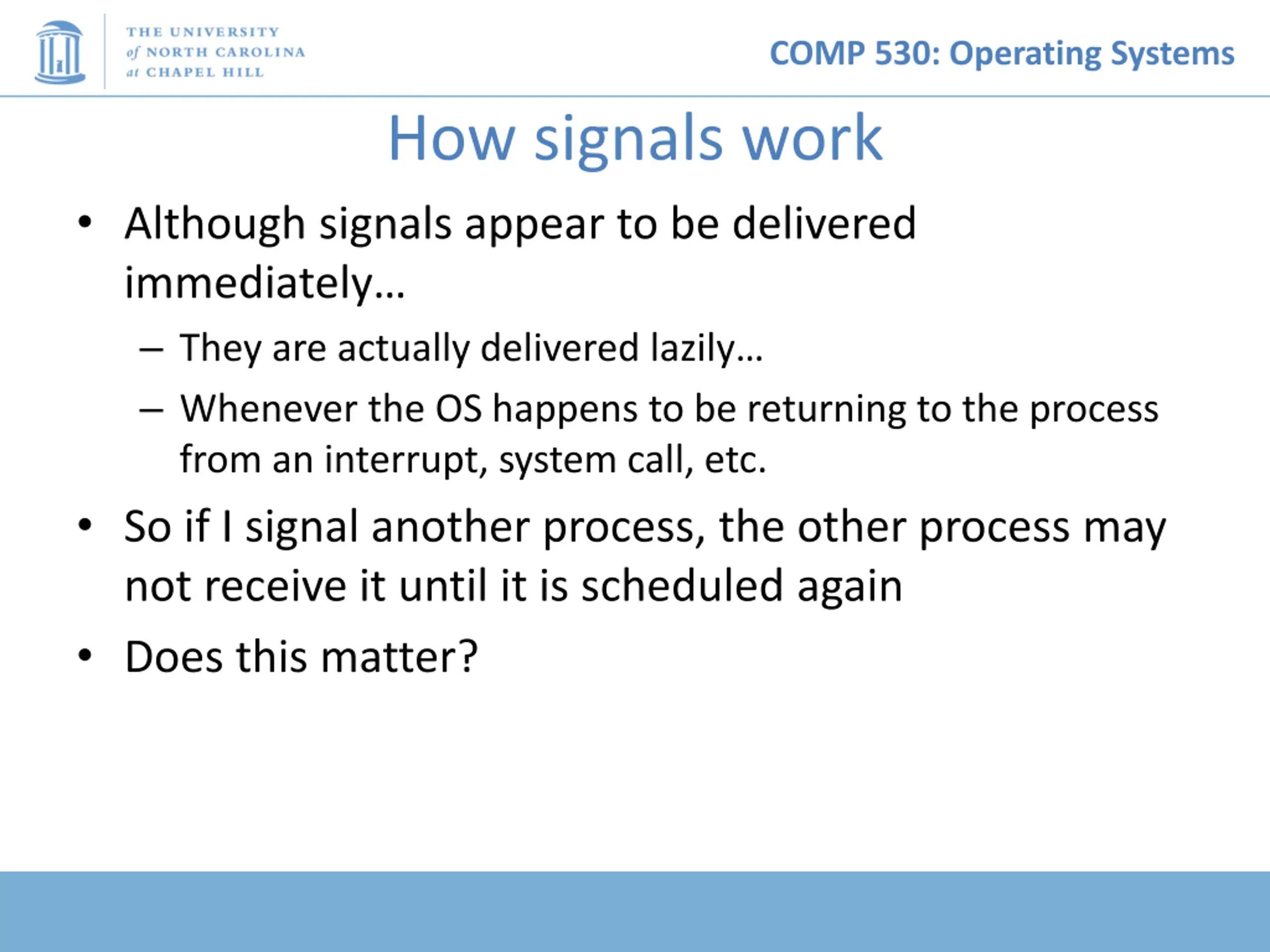 THE UNIVERSITY
of NORTH CAROLINA
at CHAPEL HILL

COMP 530: Operating Systems

How signals work

• Although signals appear to be delivered immediately…
  – They are actually delivered lazily…
  – Whenever the OS happens to be returning to the process from an interrupt, system call, etc.
• So if I signal another process, the other process may not receive it until it is scheduled again
• Does this matter?